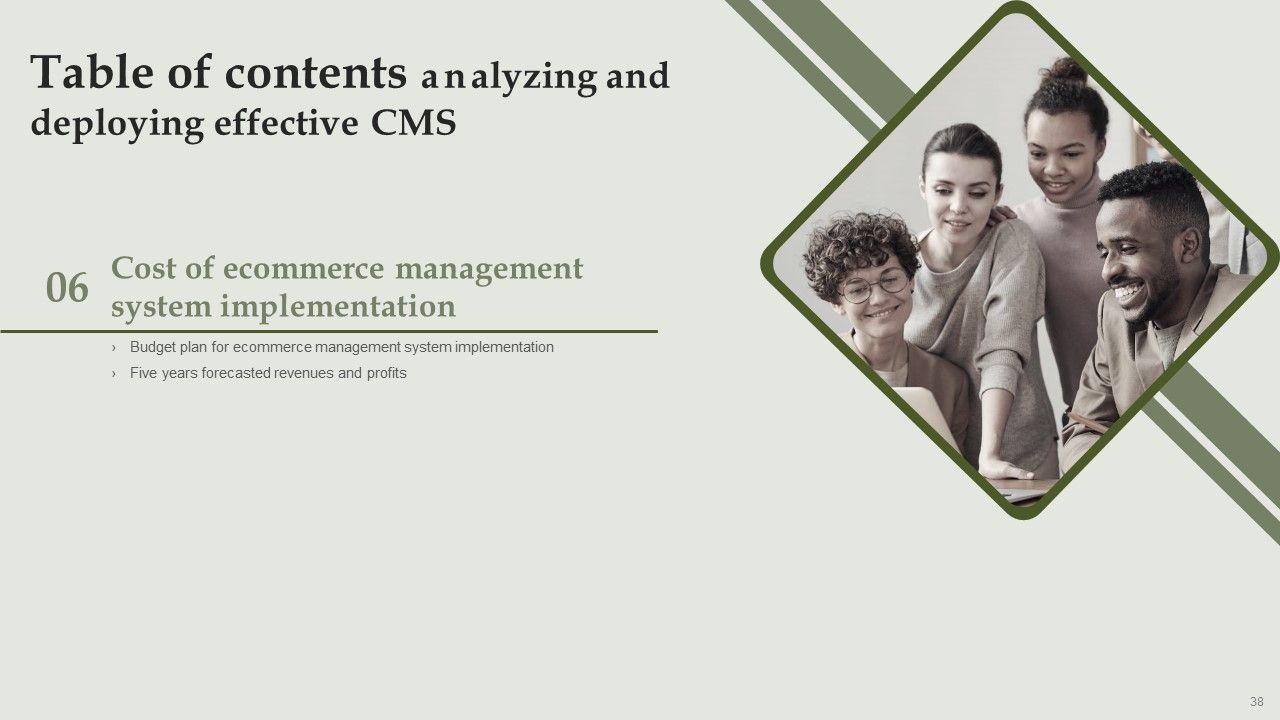 Table of contents analyzing and deploying effective CMS

06 Cost of ecommerce management system implementation

› Budget plan for ecommerce management system implementation
› Five years forecasted revenues and profits

38